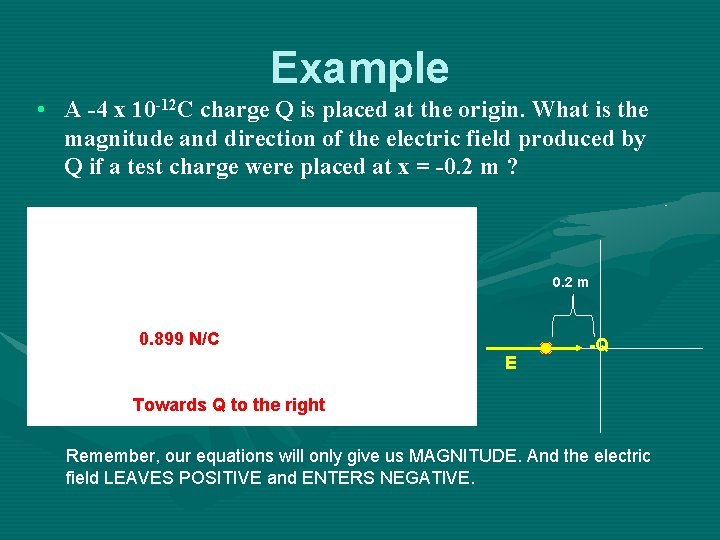 Example

• A -4 x $10^{-12}$C charge Q is placed at the origin. What is the magnitude and direction of the electric field produced by Q if a test charge were placed at x = -0.2 m ?

0.899 N/C

Towards Q to the right

0.2 m

-Q

E

Remember, our equations will only give us MAGNITUDE. And the electric field LEAVES POSITIVE and ENTERS NEGATIVE.